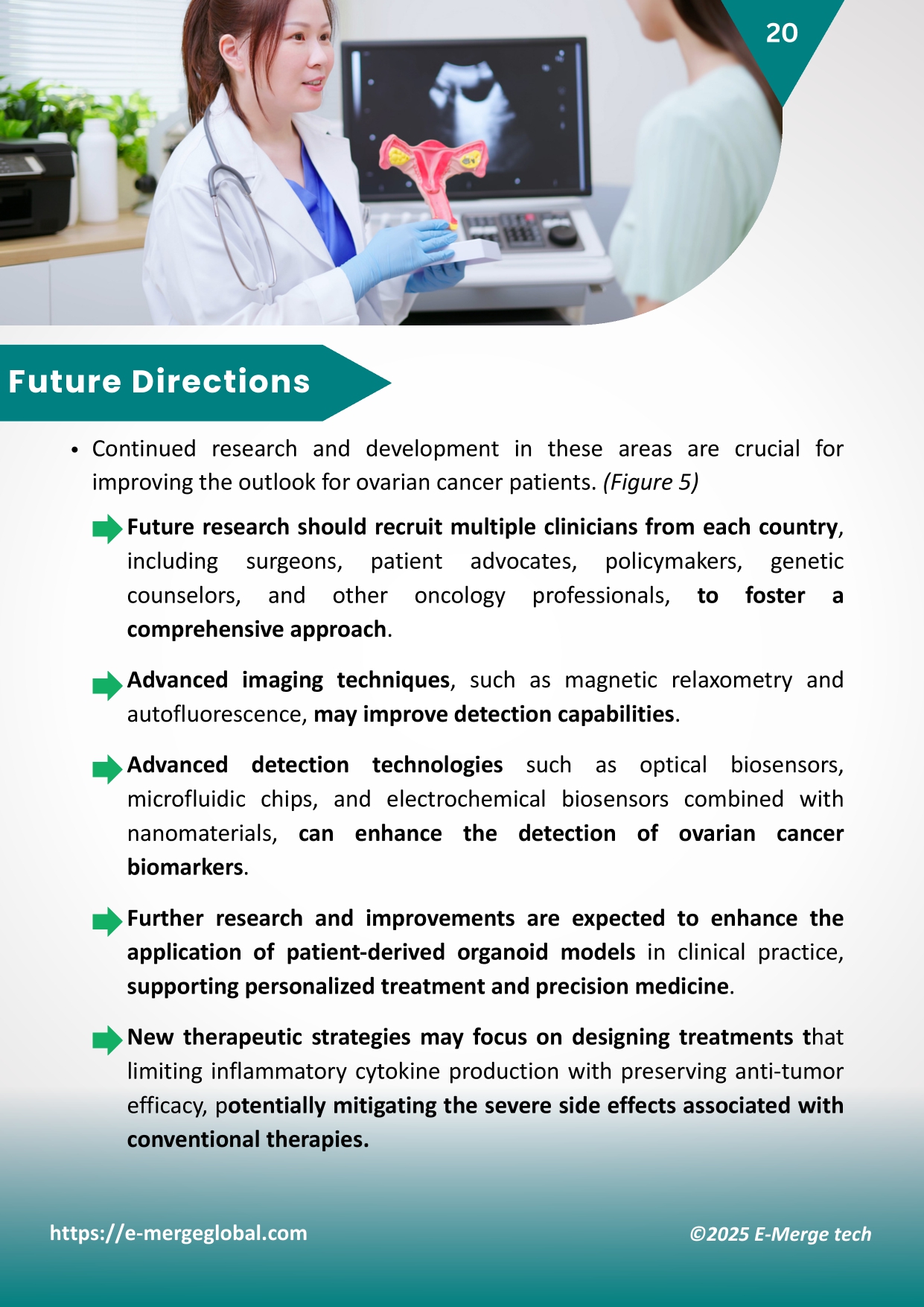 20

Future Directions

• Continued research and development in these areas are crucial for improving the outlook for ovarian cancer patients. (Figure 5)

Future research should recruit multiple clinicians from each country, including surgeons, patient advocates, policymakers, genetic counselors, and other oncology professionals, to foster a comprehensive approach.

Advanced imaging techniques, such as magnetic relaxometry and autofluorescence, may improve detection capabilities.

Advanced detection technologies such as optical biosensors, microfluidic chips, and electrochemical biosensors combined with nanomaterials, can enhance the detection of ovarian cancer biomarkers.

Further research and improvements are expected to enhance the application of patient-derived organoid models in clinical practice, supporting personalized treatment and precision medicine.

New therapeutic strategies may focus on designing treatments that limiting inflammatory cytokine production with preserving anti-tumor efficacy, potentially mitigating the severe side effects associated with conventional therapies.

https://e-mergeglobal.com

©2025 E-Merge tech